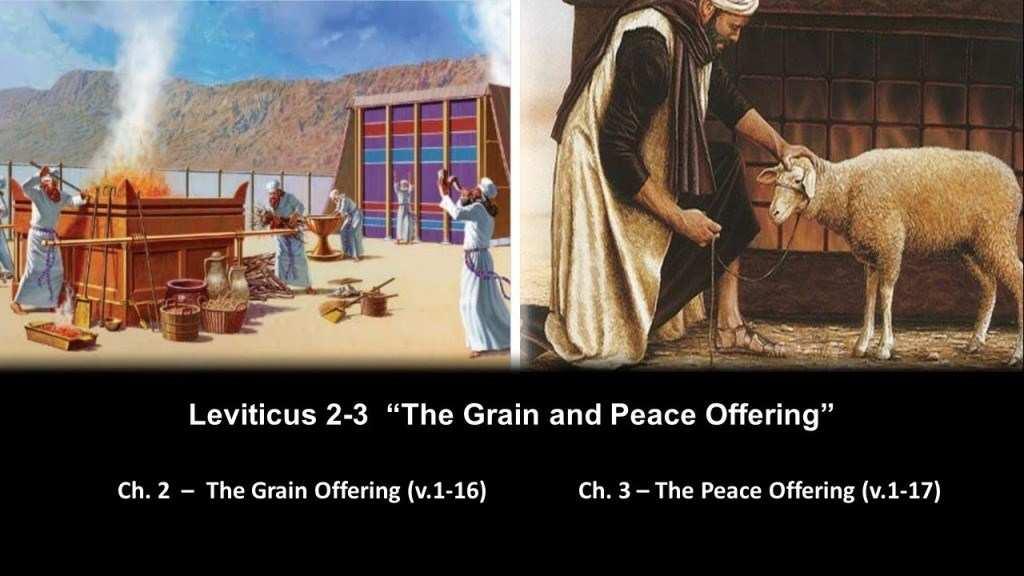 Leviticus 2-3 “The Grain and Peace Offering”

Ch. 2 – The Grain Offering (v.1-16)

Ch. 3 – The Peace Offering (v.1-17)